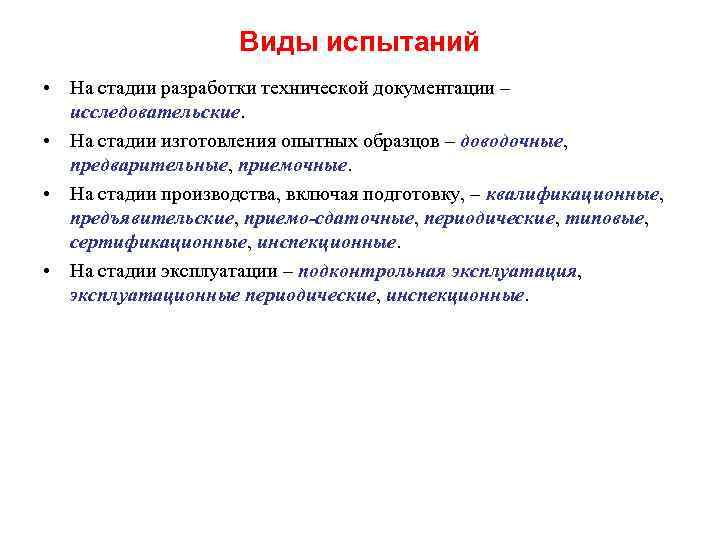 Виды испытаний

• На стадии разработки технической документации – исследовательские.

• На стадии изготовления опытных образцов – доводочные, предварительные, приемочные.

• На стадии производства, включая подготовку, – квалификационные, предъявительские, приемо-сдаточные, периодические, типовые, сертификационные, инспекционные.

• На стадии эксплуатации – подконтрольная эксплуатация, эксплуатационные периодические, инспекционные.